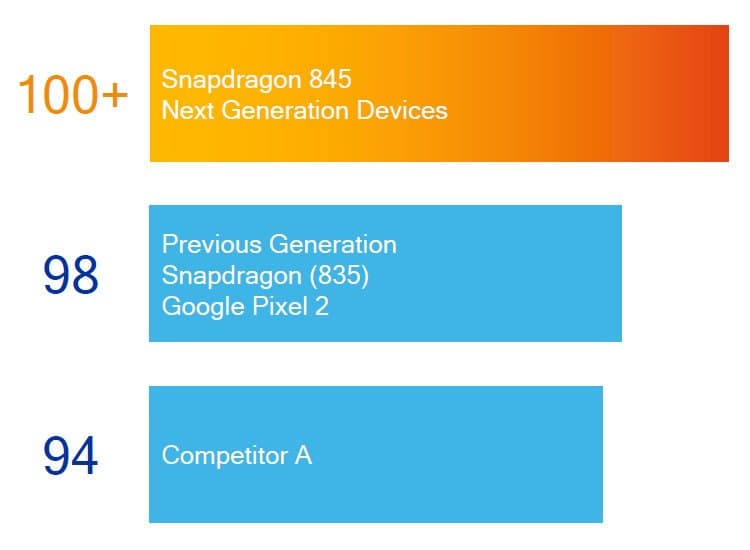 100+

Snapdragon 845
Next Generation Devices

98

Previous Generation
Snapdragon (835)
Google Pixel 2

94

Competitor A